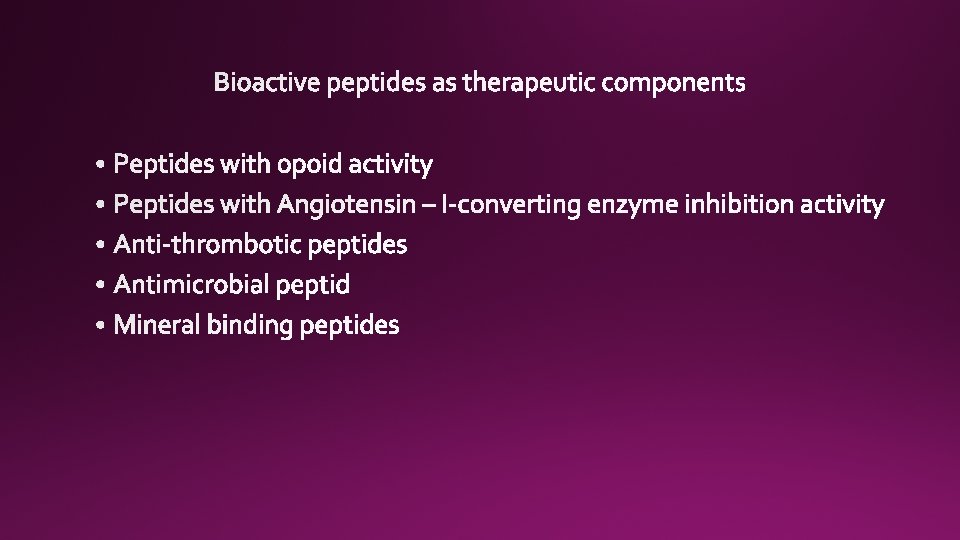 Bioactive peptides as therapeutic components

• Peptides with opoid activity
• Peptides with Angiotensin – I-converting enzyme inhibition activity
• Anti-thrombotic peptides
• Antimicrobial peptid
• Mineral binding peptides